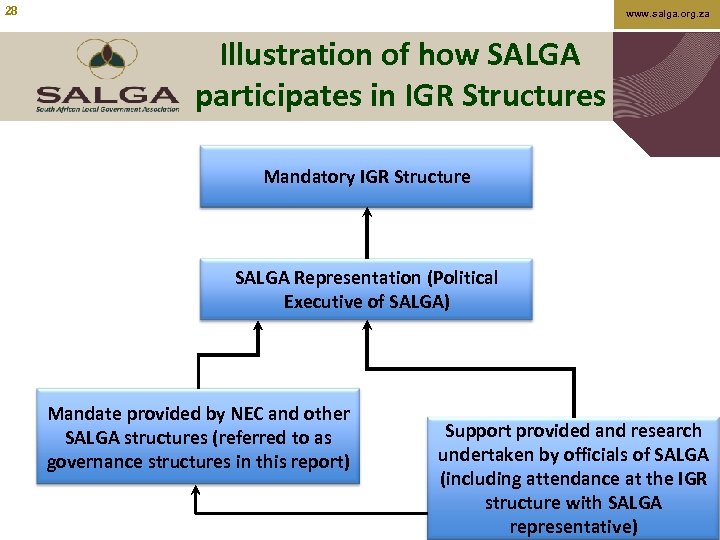 28

www.salga.org.za

SALGA
South African Local Government Association

Illustration of how SALGA participates in IGR Structures

Mandatory IGR Structure

SALGA Representation (Political Executive of SALGA)

Mandate provided by NEC and other SALGA structures (referred to as governance structures in this report)

Support provided and research undertaken by officials of SALGA (including attendance at the IGR structure with SALGA representative)